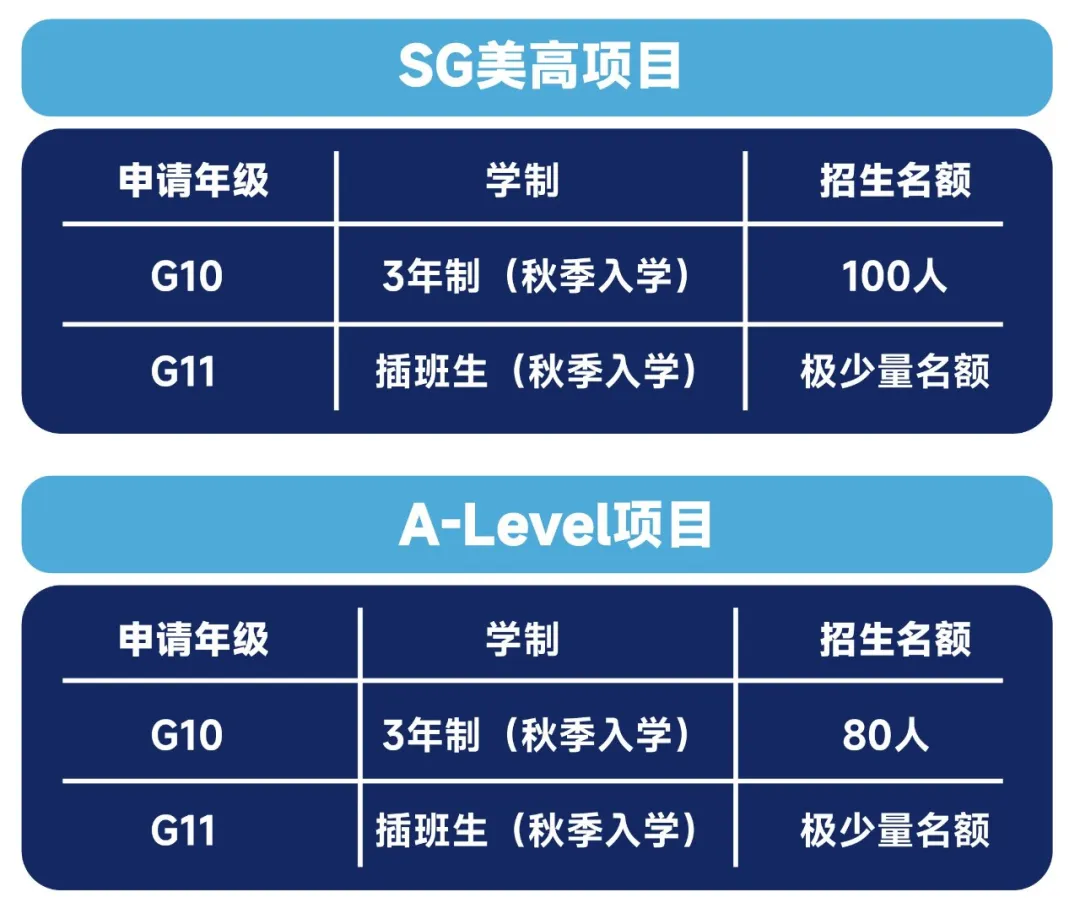 SG美高项目

| 申请年级 | 学制 | 招生名额 |
|---|---|---|
| G10 | 3年制（秋季入学） | 100人 |
| G11 | 插班生（秋季入学） | 极少量名额 |

A-Level项目

| 申请年级 | 学制 | 招生名额 |
|---|---|---|
| G10 | 3年制（秋季入学） | 80人 |
| G11 | 插班生（秋季入学） | 极少量名额 |